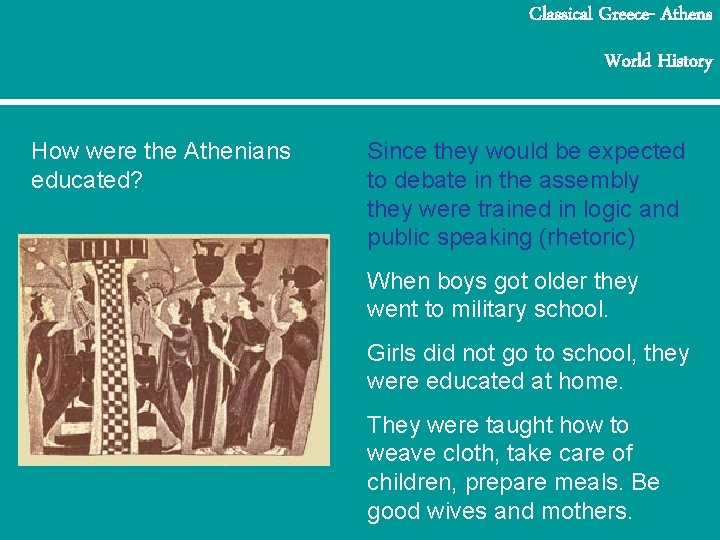 Classical Greece- Athens

World History

How were the Athenians educated?

Since they would be expected to debate in the assembly they were trained in logic and public speaking (rhetoric)

When boys got older they went to military school.

Girls did not go to school, they were educated at home.

They were taught how to weave cloth, take care of children, prepare meals. Be good wives and mothers.